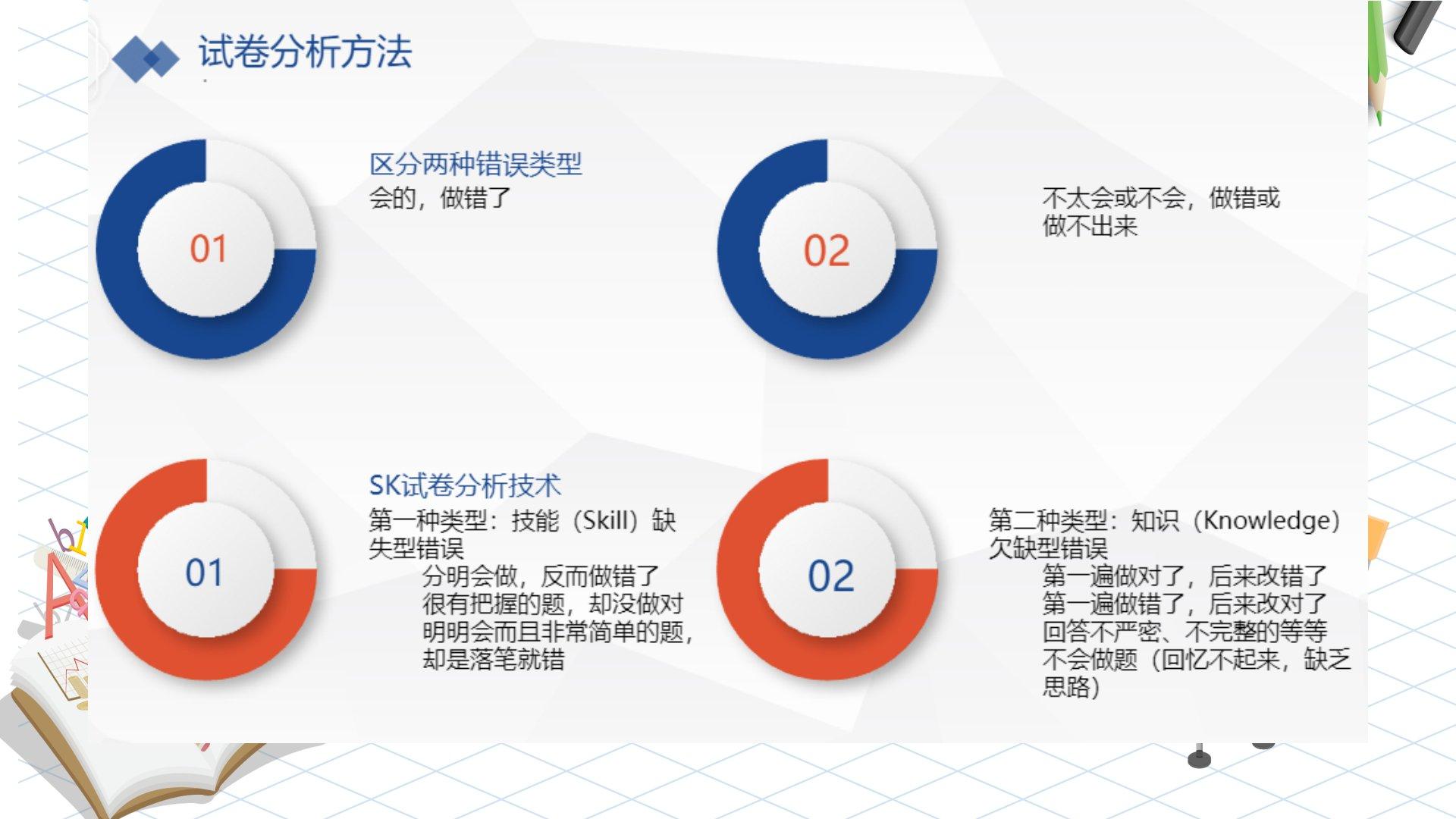 试卷分析方法

01

区分两种错误类型
会的，做错了

02

不太会或不会，做错或做不出来

01

SK试卷分析技术
第一种类型：技能（Skill）缺失型错误
分明会做，反而做错了
很有把握的题，却没做对
明明会而且非常简单的题，却是落笔就错

02

第二种类型：知识（Knowledge）欠缺型错误
第一遍做对了，后来改错了
第一遍做错了，后来改对了
回答不严密、不完整的等等
不会做题（回忆不起来，缺乏思路）